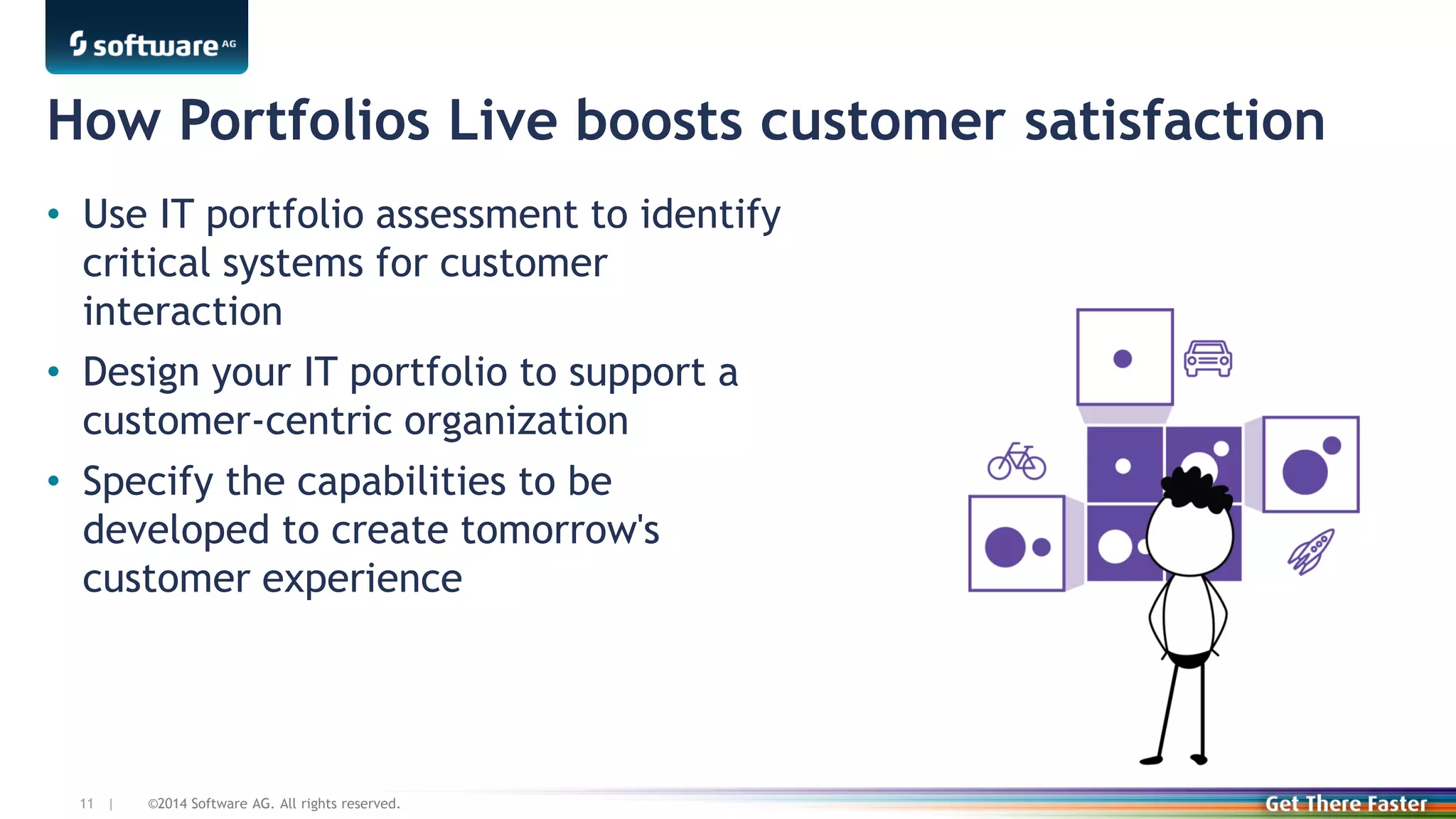 software AG

How Portfolios Live boosts customer satisfaction

• Use IT portfolio assessment to identify critical systems for customer interaction
• Design your IT portfolio to support a customer-centric organization
• Specify the capabilities to be developed to create tomorrow's customer experience

11 | ©2014 Software AG. All rights reserved.

Get There Faster